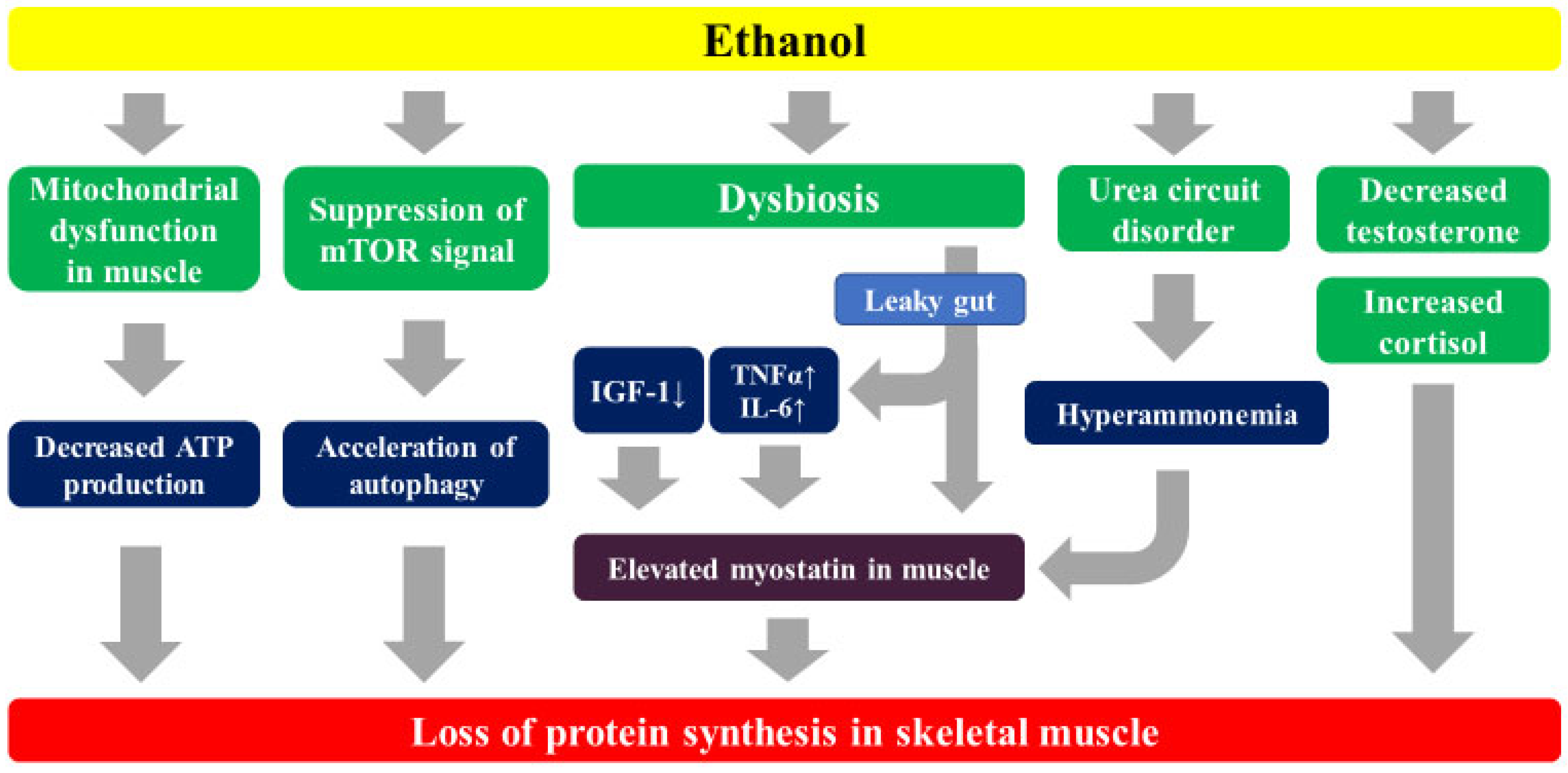 Ethanol

Mitochondrial dysfunction in muscle

Suppression of mTOR signal

Dysbiosis

Urea circuit disorder

Decreased testosterone

Leaky gut

Increased cortisol

IGF-1↓

TNFα↑ IL-6↑

Hyperammonemia

Decreased ATP production

Acceleration of autophagy

Elevated myostatin in muscle

Loss of protein synthesis in skeletal muscle